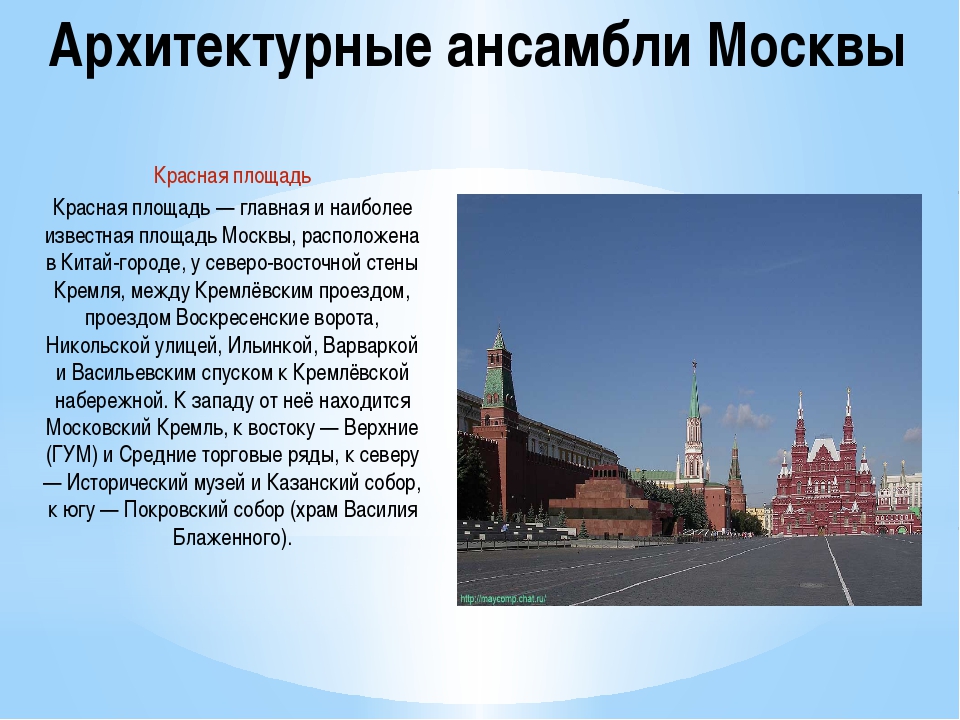 Архитектурные ансамбли Москвы

Красная площадь

Красная площадь — главная и наиболее известная площадь Москвы, расположена в Китай-городе, у северо-восточной стены Кремля, между Кремлёвским проездом, проездом Воскресенские ворота, Никольской улицей, Ильинкой, Варваркой и Васильевским спуском к Кремлёвской набережной. К западу от неё находится Московский Кремль, к востоку — Верхние (ГУМ) и Средние торговые ряды, к северу — Исторический музей и Казанский собор, к югу — Покровский собор (храм Василия Блаженного).

http://maycomp.chat.ru/